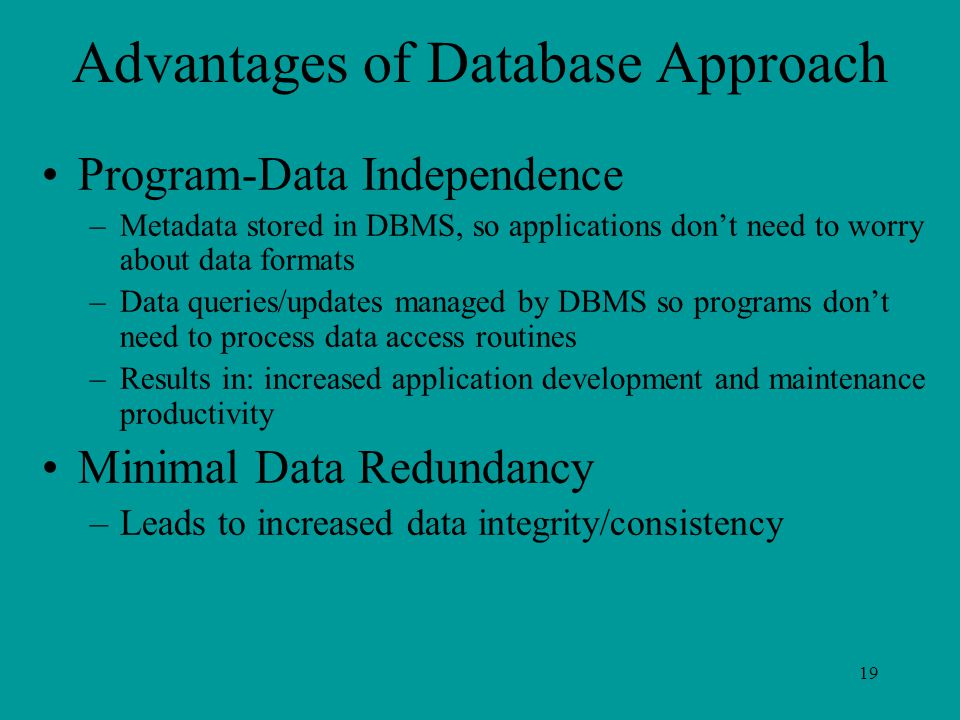 Advantages of Database Approach

• Program-Data Independence

– Metadata stored in DBMS, so applications don’t need to worry about data formats

– Data queries/updates managed by DBMS so programs don’t need to process data access routines

– Results in: increased application development and maintenance productivity

• Minimal Data Redundancy

– Leads to increased data integrity/consistency

19